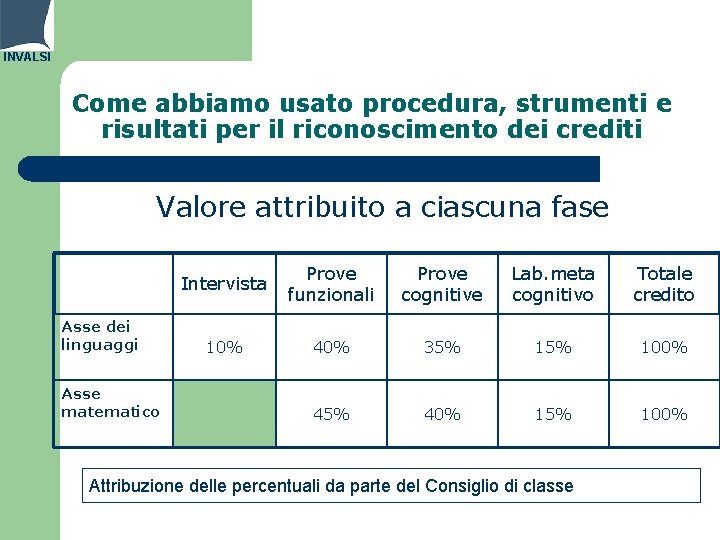 INVALSI

Come abbiamo usato procedura, strumenti e risultati per il riconoscimento dei crediti

Valore attribuito a ciascuna fase

| | Intervista | Prove funzionali | Prove cognitive | Lab.meta cognitivo | Totale credito |
|---|---|---|---|---|---|
| Asse dei linguaggi | 10% | 40% | 35% | 15% | 100% |
| Asse matematico | | 45% | 40% | 15% | 100% |

Attribuzione delle percentuali da parte del Consiglio di classe